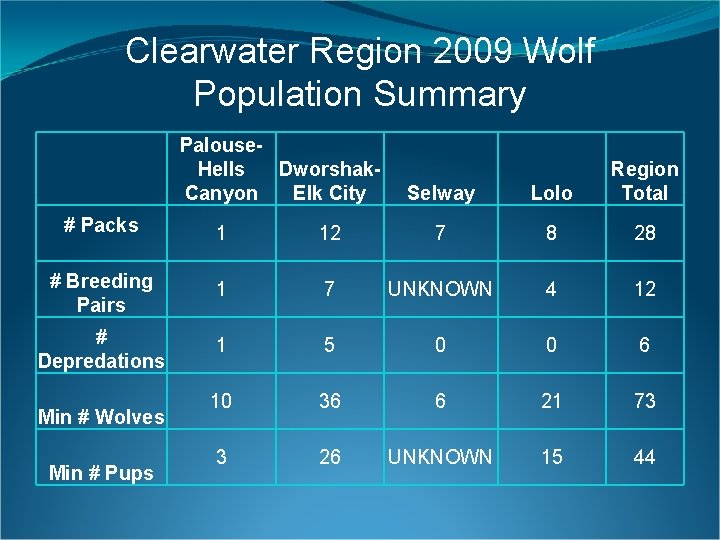 Clearwater Region 2009 Wolf Population Summary

| | Palouse-Hells Canyon | Dworshak-Elk City | Selway | Lolo | Region Total |
|---|---|---|---|---|---|
| # Packs | 1 | 12 | 7 | 8 | 28 |
| # Breeding Pairs | 1 | 7 | UNKNOWN | 4 | 12 |
| # Depredations | 1 | 5 | 0 | 0 | 6 |
| Min # Wolves | 10 | 36 | 6 | 21 | 73 |
| Min # Pups | 3 | 26 | UNKNOWN | 15 | 44 |